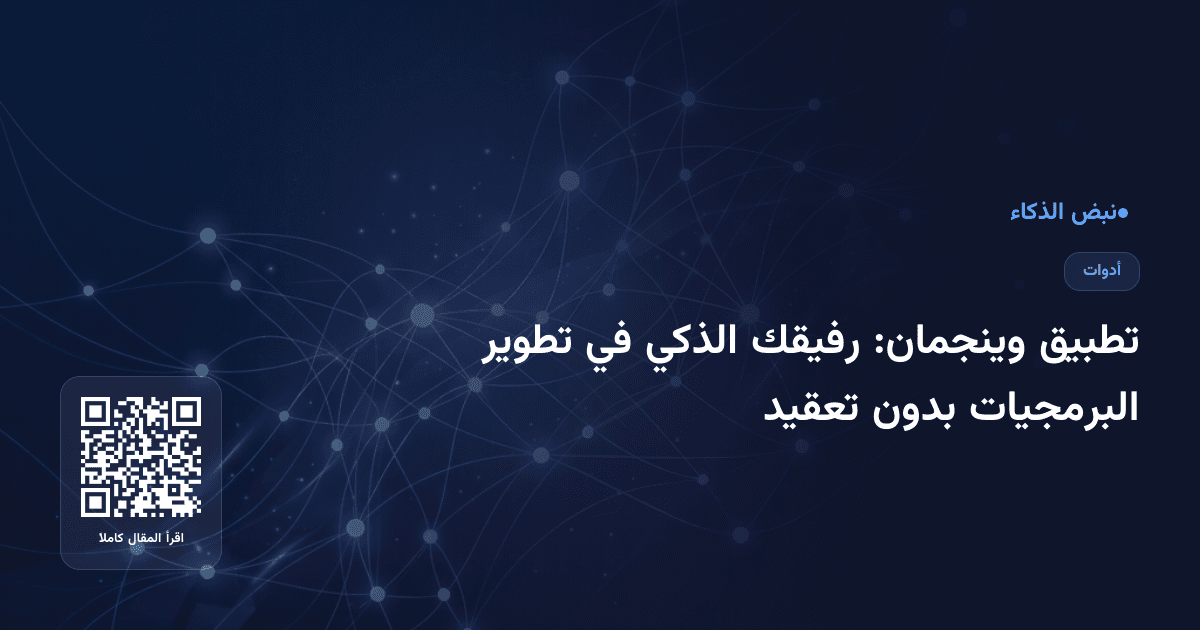 ●نبض الذكاء

أدوات

تطبيق وينجمان: رفيقك الذكي في تطوير البرمجيات بدون تعقيد

اقرأ المقال كاملا